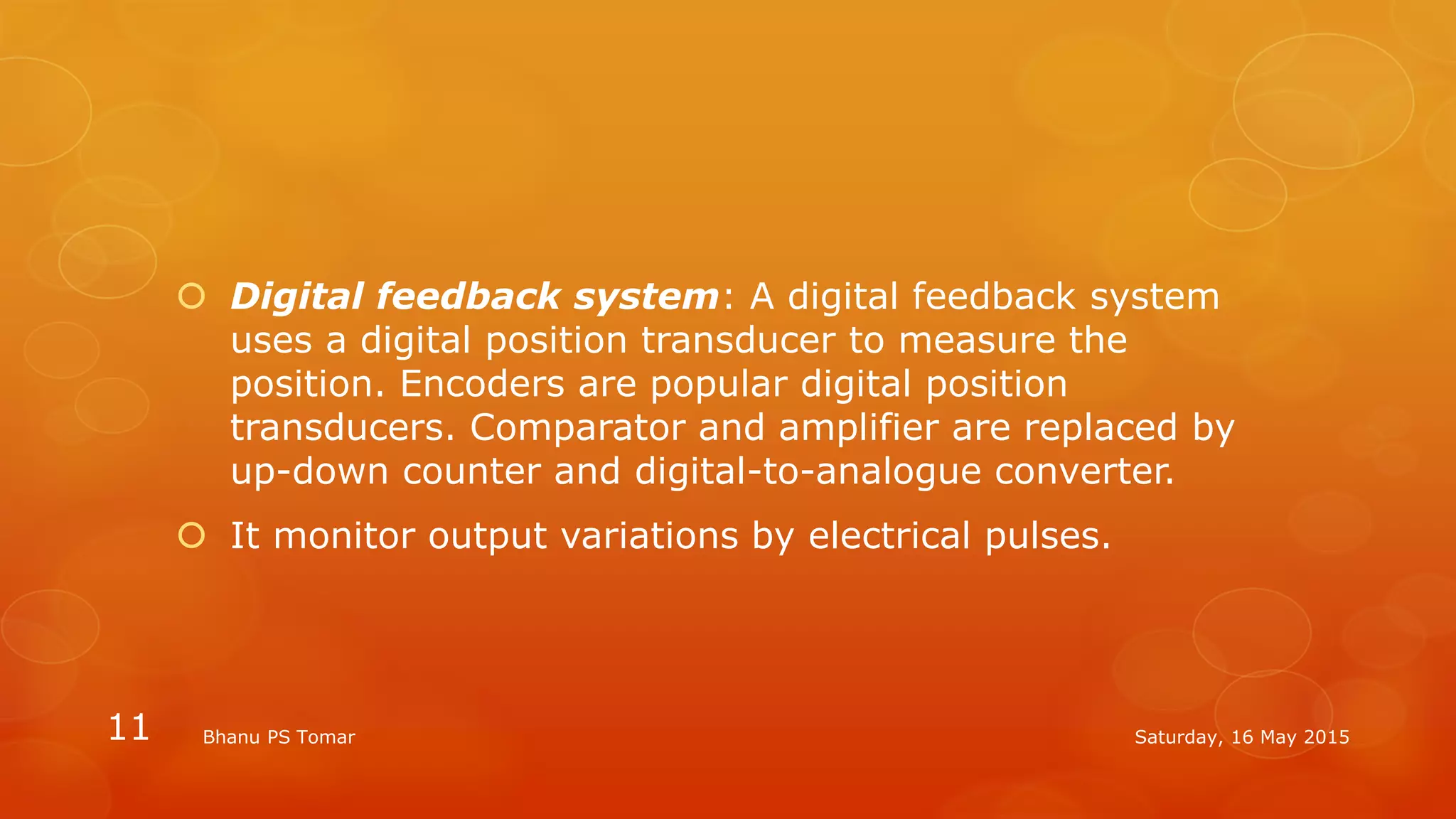 Digital feedback system: A digital feedback system uses a digital position transducer to measure the position. Encoders are popular digital position transducers. Comparator and amplifier are replaced by up-down counter and digital-to-analogue converter.

It monitor output variations by electrical pulses.

11

Bhanu PS Tomar

Saturday, 16 May 2015